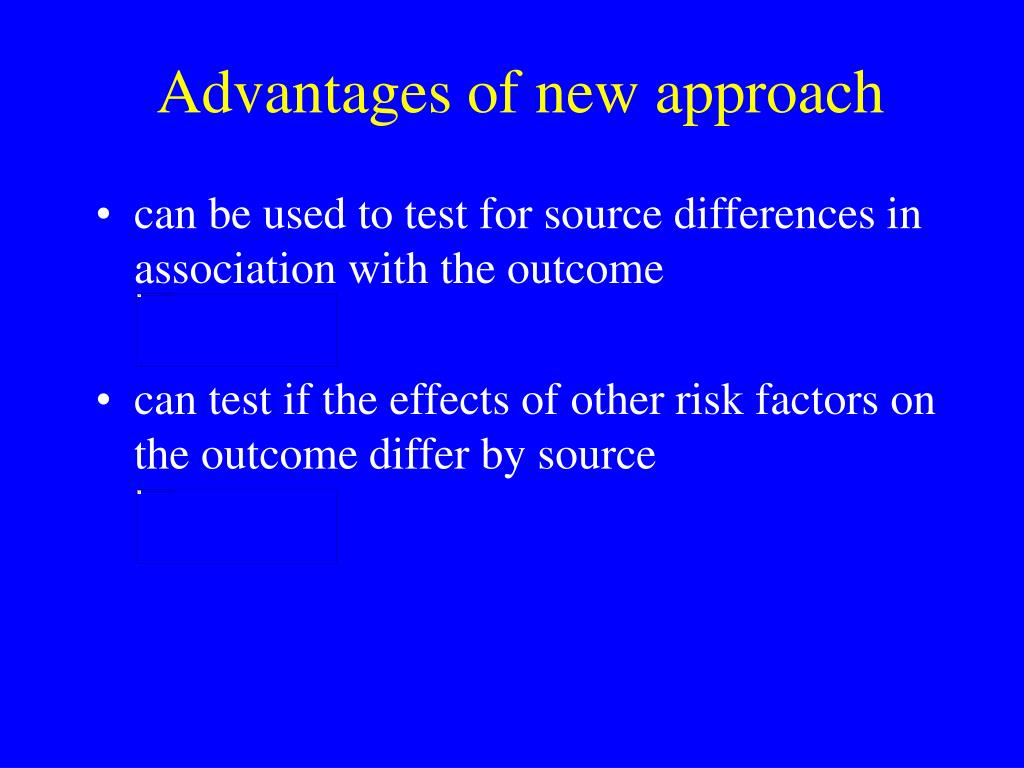 Advantages of new approach

• can be used to test for source differences in association with the outcome

• can test if the effects of other risk factors on the outcome differ by source